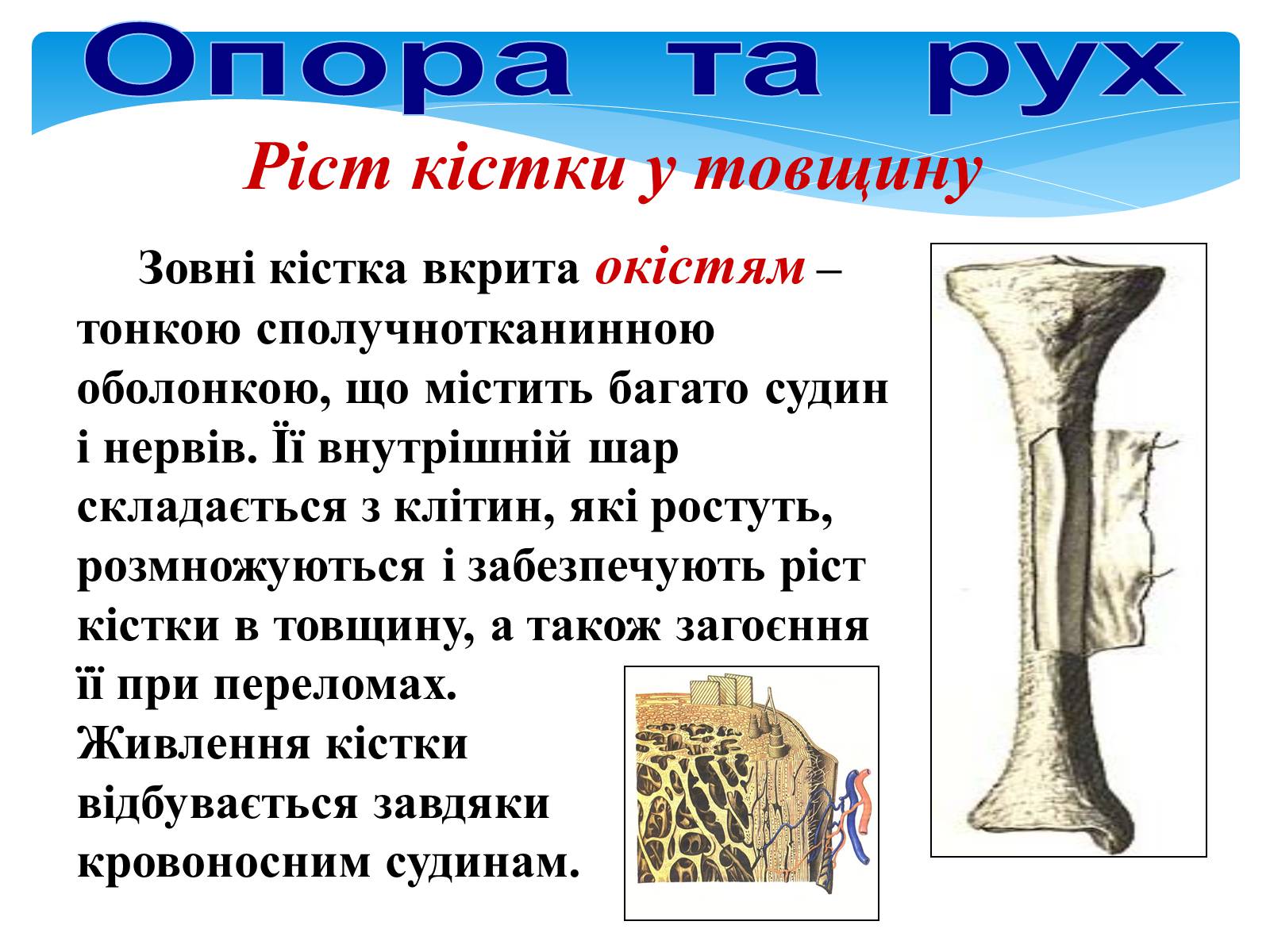 Опора та рух

Ріст кістки у товщину

Зовні кістка вкрита окістям – тонкою сполучнотканинною оболонкою, що містить багато судин і нервів. Її внутрішній шар складається з клітин, які ростуть, розмножуються і забезпечують ріст кістки в товщину, а також загоєння її при переломах. Живлення кістки відбувається завдяки кровоносним судинам.